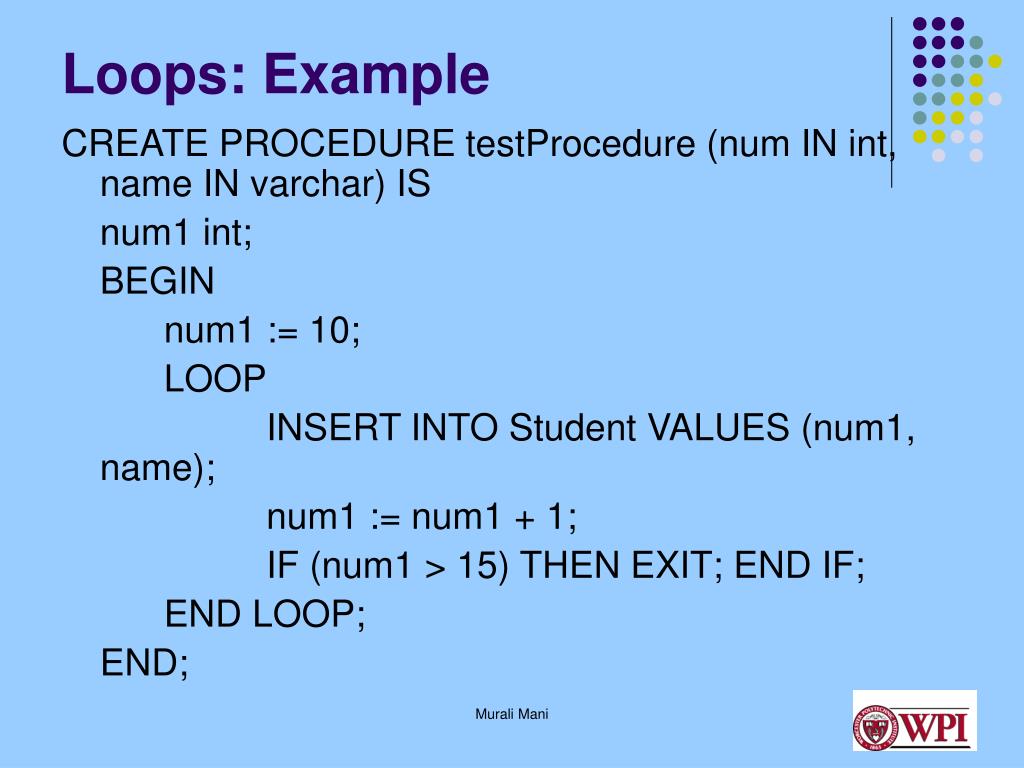 Loops: Example

CREATE PROCEDURE testProcedure (num IN int, name IN varchar) IS

num1 int;

BEGIN

num1 := 10;

LOOP

INSERT INTO Student VALUES (num1, name);

num1 := num1 + 1;

IF (num1 > 15) THEN EXIT; END IF;

END LOOP;

END;

Murali Mani

WPI